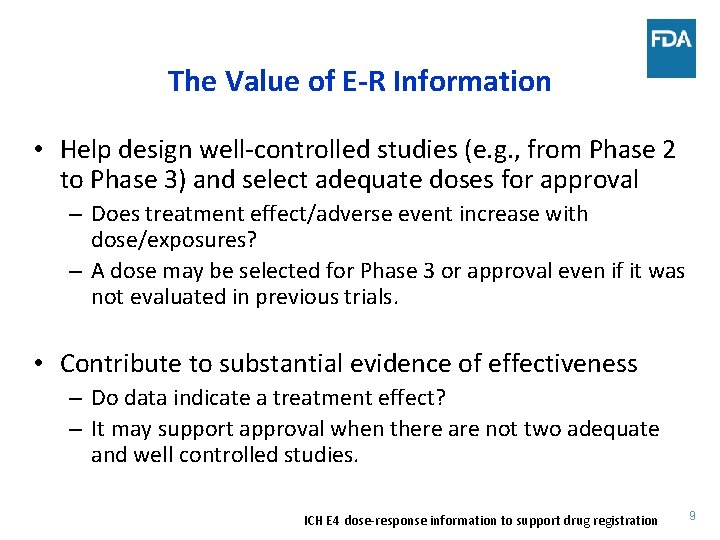 FDA

The Value of E-R Information

• Help design well-controlled studies (e.g., from Phase 2 to Phase 3) and select adequate doses for approval
– Does treatment effect/adverse event increase with dose/exposures?
– A dose may be selected for Phase 3 or approval even if it was not evaluated in previous trials.

• Contribute to substantial evidence of effectiveness
– Do data indicate a treatment effect?
– It may support approval when there are not two adequate and well controlled studies.

ICH E4 dose-response information to support drug registration

9